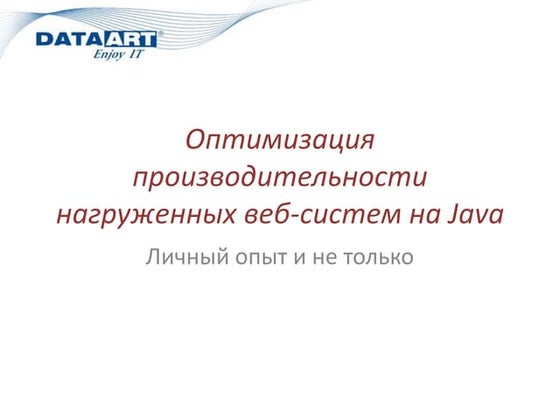 DATAART®
Enjoy IT

Оптимизация производительности нагруженных веб-систем на Java

Личный опыт и не только